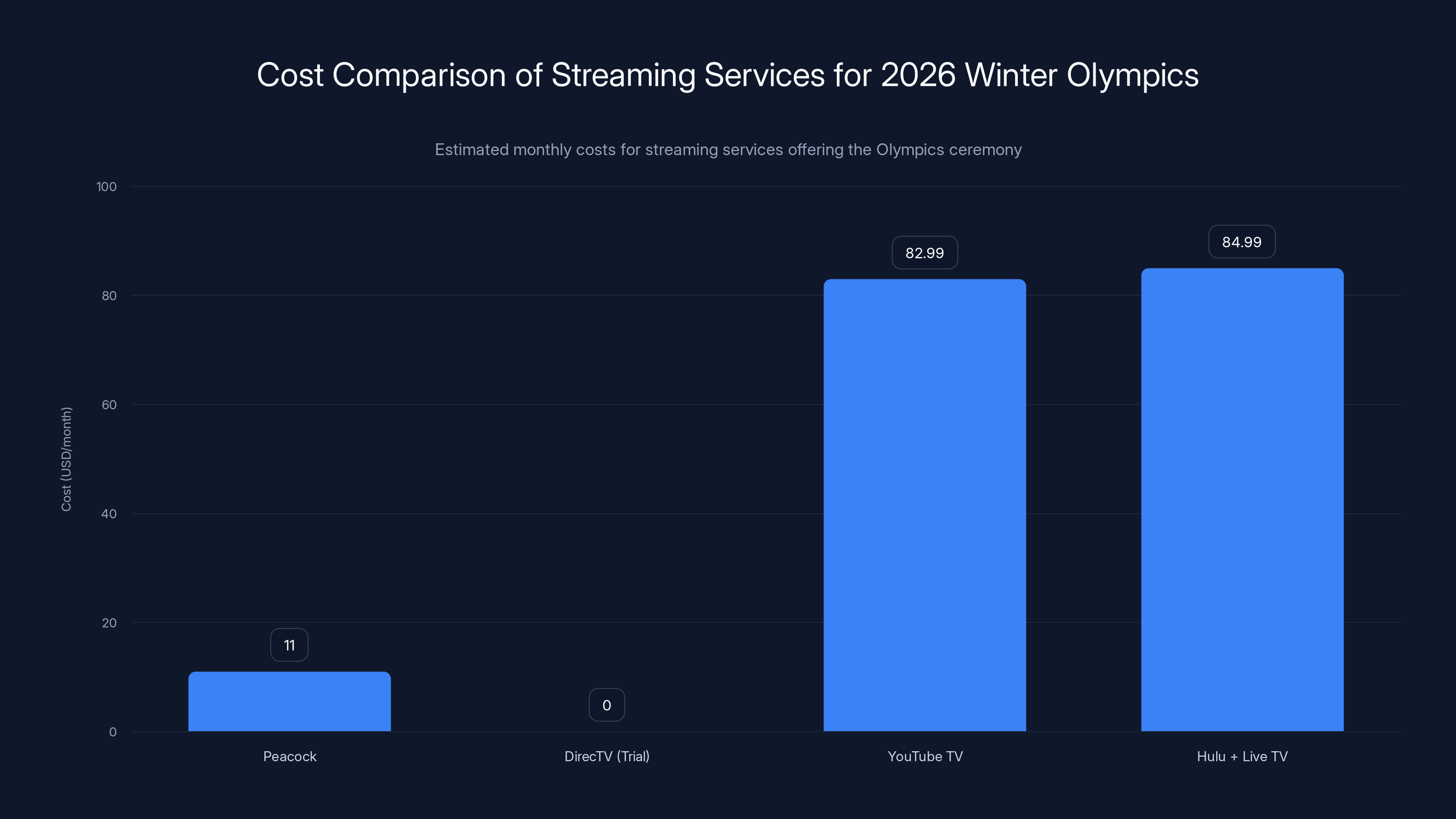 Cost Comparison of Streaming Services for 2026 Winter Olympics

Estimated monthly costs for streaming services offering the Olympics ceremony

Cost (USD/month)

100
80
60
40
20
0

11
0
82.99
84.99

Peacock
DirecTV (Trial)
YouTube TV
Hulu + Live TV